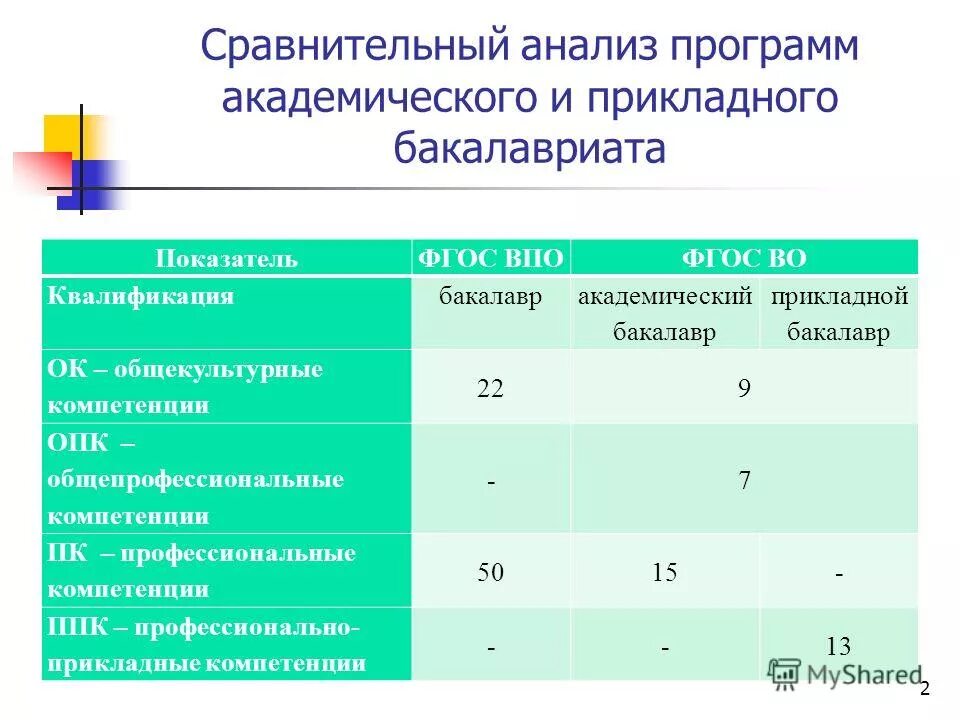 Сравнительный анализ программ академического и прикладного бакалавриата

| Показатель | ФГОС ВПО | ФГОС ВО | |
|---|---|---|---|
| Квалификация | бакалавр | академический бакалавр | прикладной бакалавр |
| ОК – общекультурные компетенции | 22 | 9 | |
| ОПК – общепрофессиональные компетенции | - | 7 | |
| ПК – профессиональные компетенции | 50 | 15 | - |
| ППК – профессионально-прикладные компетенции | - | - | 13 |

MyShared

2